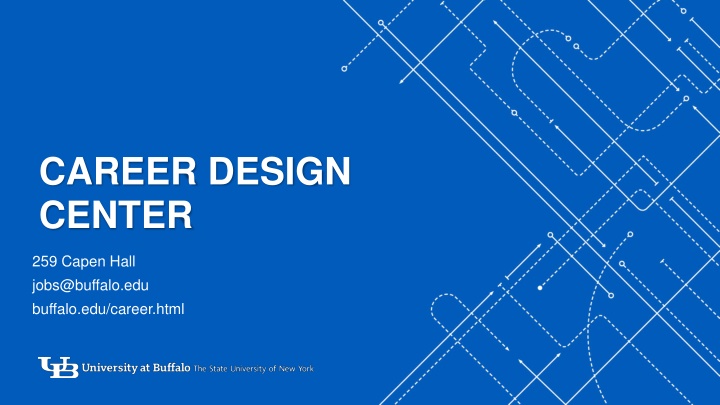 CAREER DESIGN CENTER

259 Capen Hall
jobs@buffalo.edu
buffalo.edu/career.html

UB University at Buffalo The State University of New York